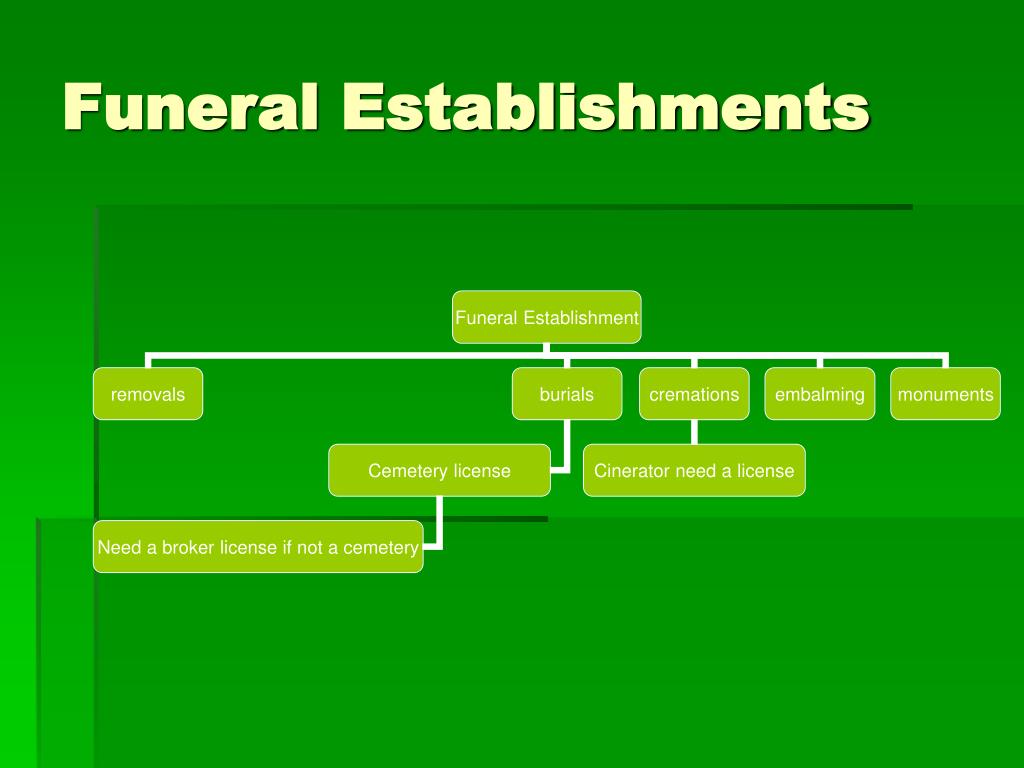 Funeral Establishments

Funeral Establishment

removals

burials

cremations

embalming

monuments

Cemetery license

Cinerator need a license

Need a broker license if not a cemetery